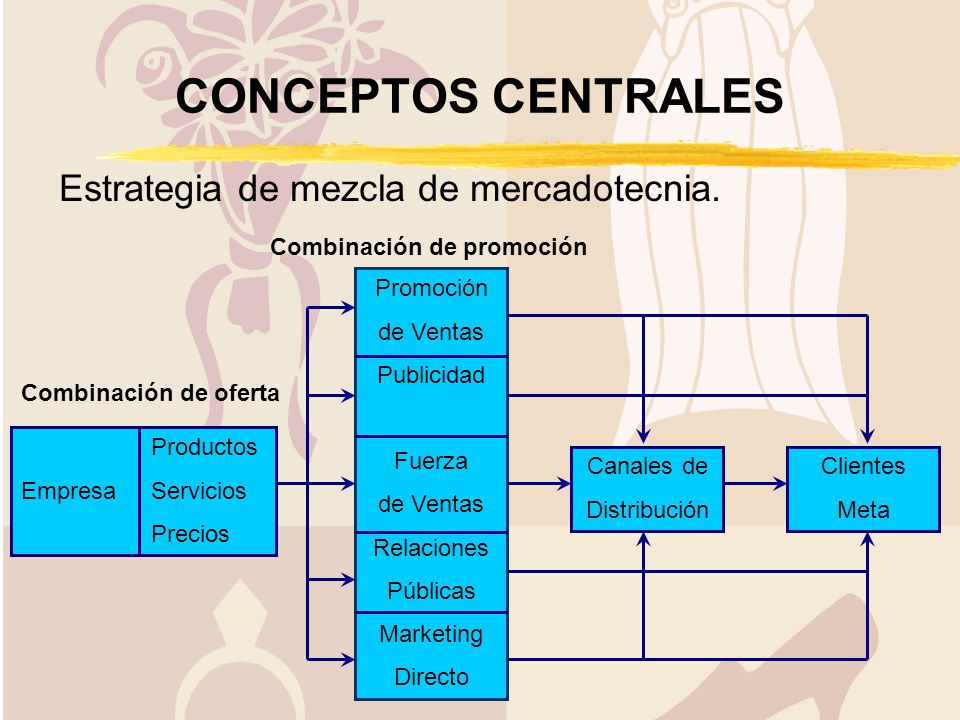 CONCEPTOS CENTRALES

Estrategia de mezcla de mercadotecnia.

Combinación de promoción

Combinación de oferta

Empresa

Productos
Servicios
Precios

Promoción de Ventas

Publicidad

Fuerza de Ventas

Relaciones Públicas

Marketing Directo

Canales de Distribución

Clientes Meta